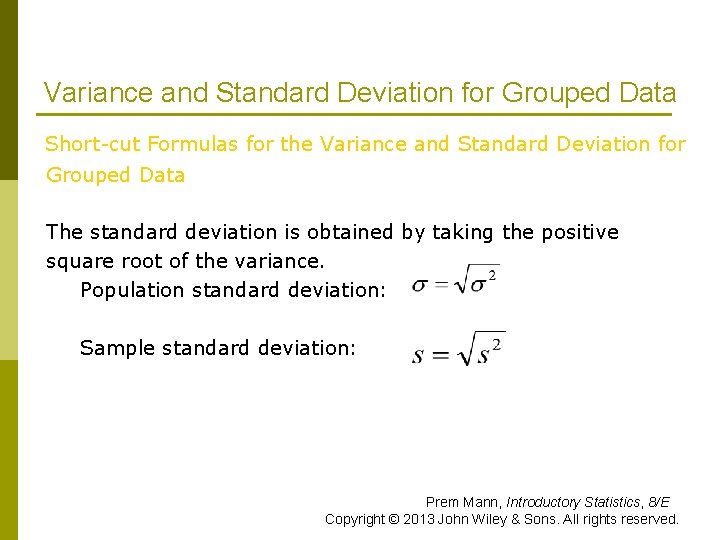 Variance and Standard Deviation for Grouped Data

Short-cut Formulas for the Variance and Standard Deviation for Grouped Data

The standard deviation is obtained by taking the positive square root of the variance.

Population standard deviation: $\sigma = \sqrt{\sigma^2}$

Sample standard deviation: $s = \sqrt{s^2}$

Prem Mann, Introductory Statistics, 8/E
Copyright © 2013 John Wiley & Sons. All rights reserved.